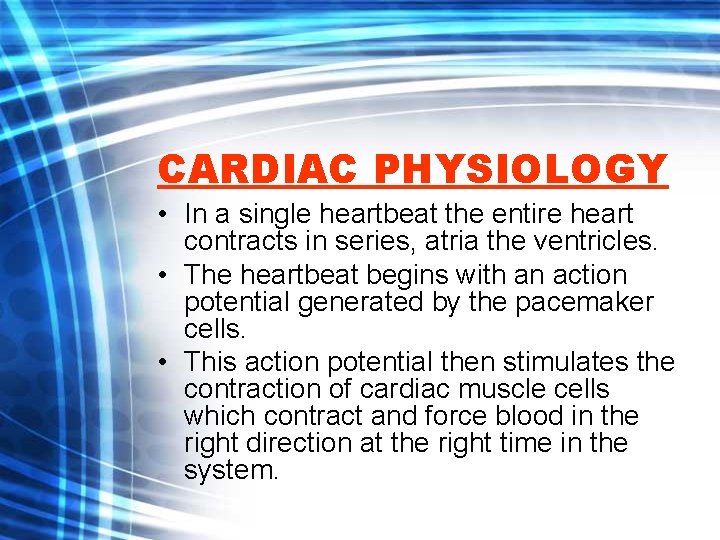 CARDIAC PHYSIOLOGY

• In a single heartbeat the entire heart contracts in series, atria the ventricles.
• The heartbeat begins with an action potential generated by the pacemaker cells.
• This action potential then stimulates the contraction of cardiac muscle cells which contract and force blood in the right direction at the right time in the system.